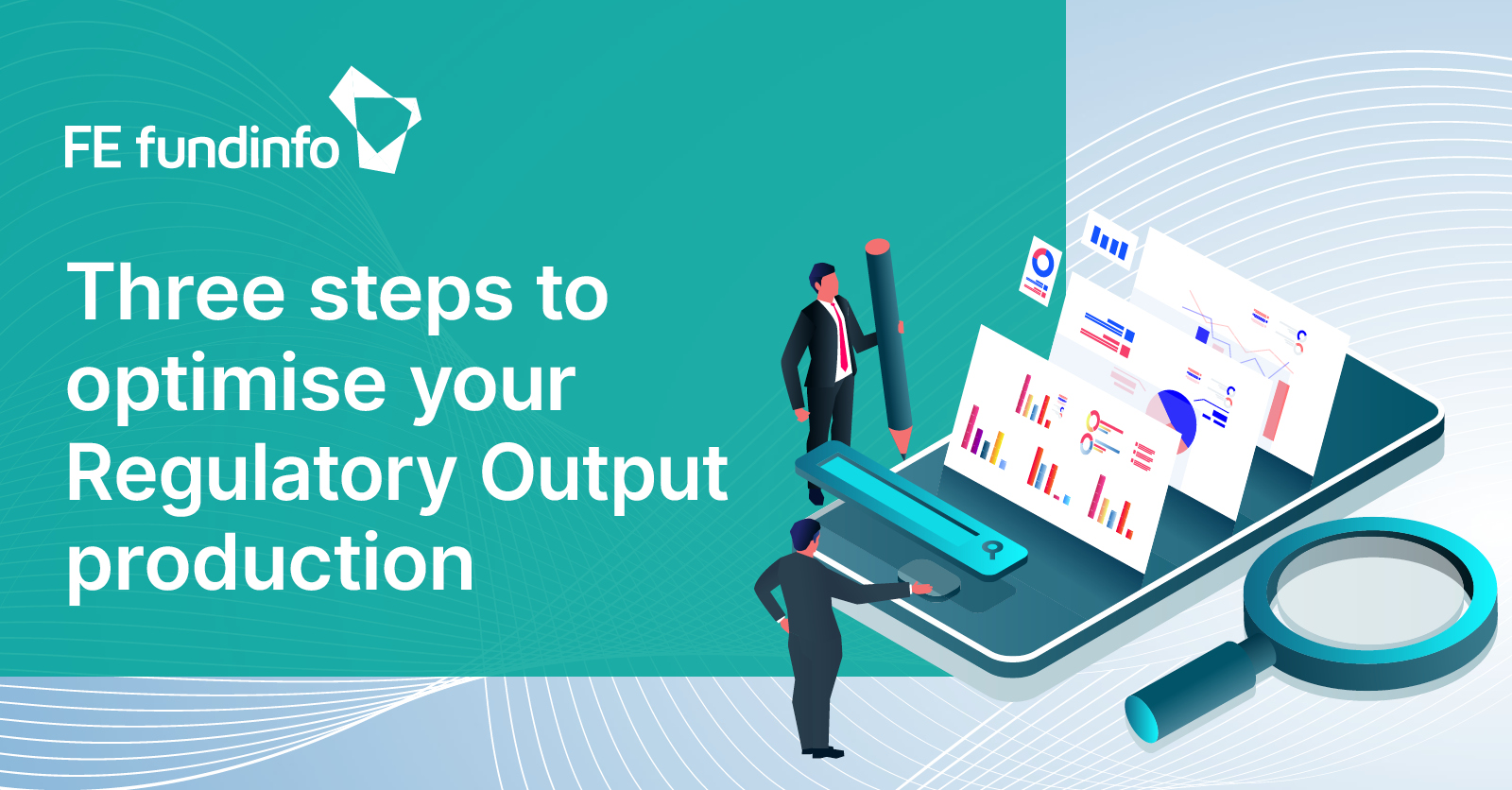 FE fundinfo

Three steps to optimise your Regulatory Output production